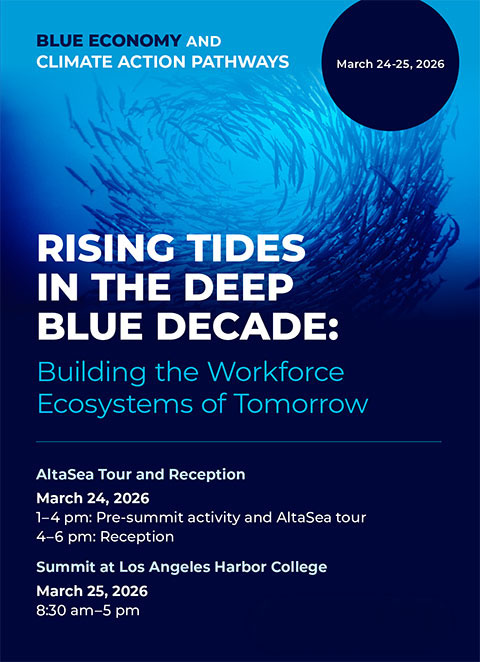 BLUE ECONOMY AND CLIMATE ACTION PATHWAYS

March 24-25, 2026

RISING TIDES IN THE DEEP BLUE DECADE:

Building the Workforce Ecosystems of Tomorrow

AltaSea Tour and Reception

March 24, 2026
1–4 pm: Pre-summit activity and AltaSea tour
4–6 pm: Reception

Summit at Los Angeles Harbor College

March 25, 2026
8:30 am–5 pm